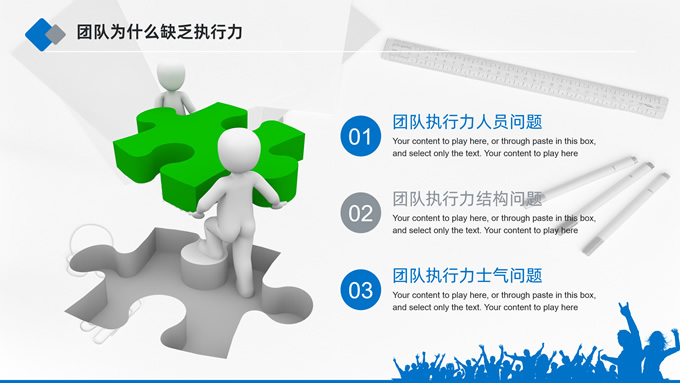 团队为什么缺乏执行力

01
团队执行力人员问题
Your content to play here, or through paste in this box, and select only the text. Your content to play here

02
团队执行力结构问题
Your content to play here, or through paste in this box, and select only the text. Your content to play here

03
团队执行力士气问题
Your content to play here, or through paste in this box, and select only the text. Your content to play here